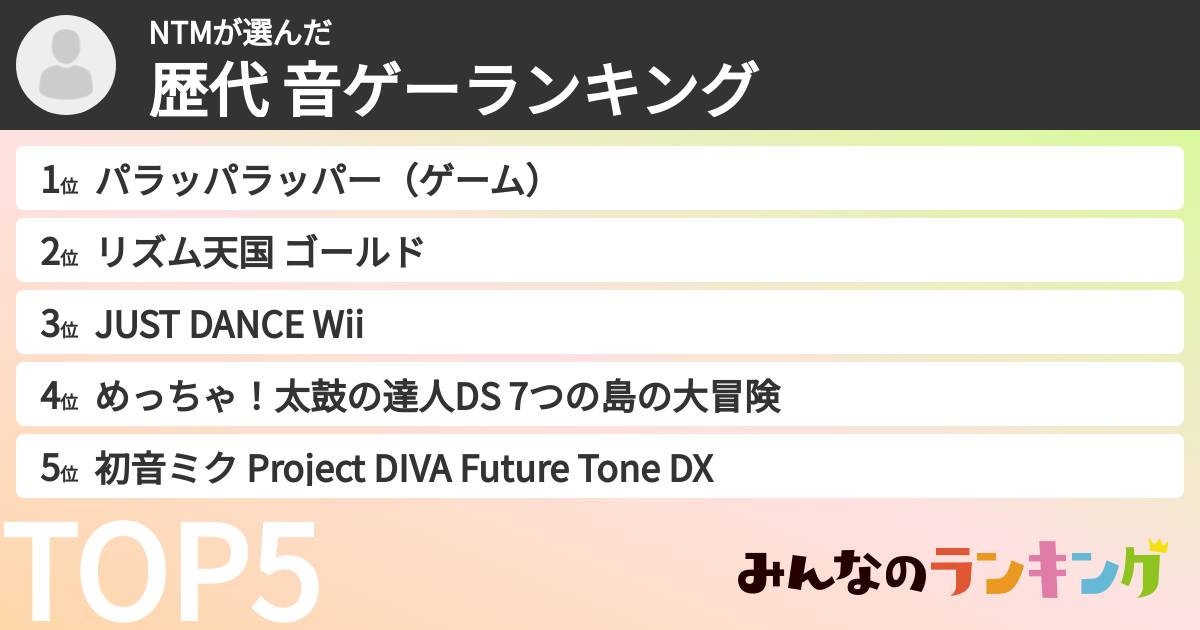 NTMが選んだ
歴代 音ゲーランキング

1位 パラッパラッパー（ゲーム）

2位 リズム天国 ゴールド

3位 JUST DANCE Wii

4位 めっちゃ！太鼓の達人DS 7つの島の大冒険

5位 初音ミク Project DIVA Future Tone DX

TOP5

みんなのランキング